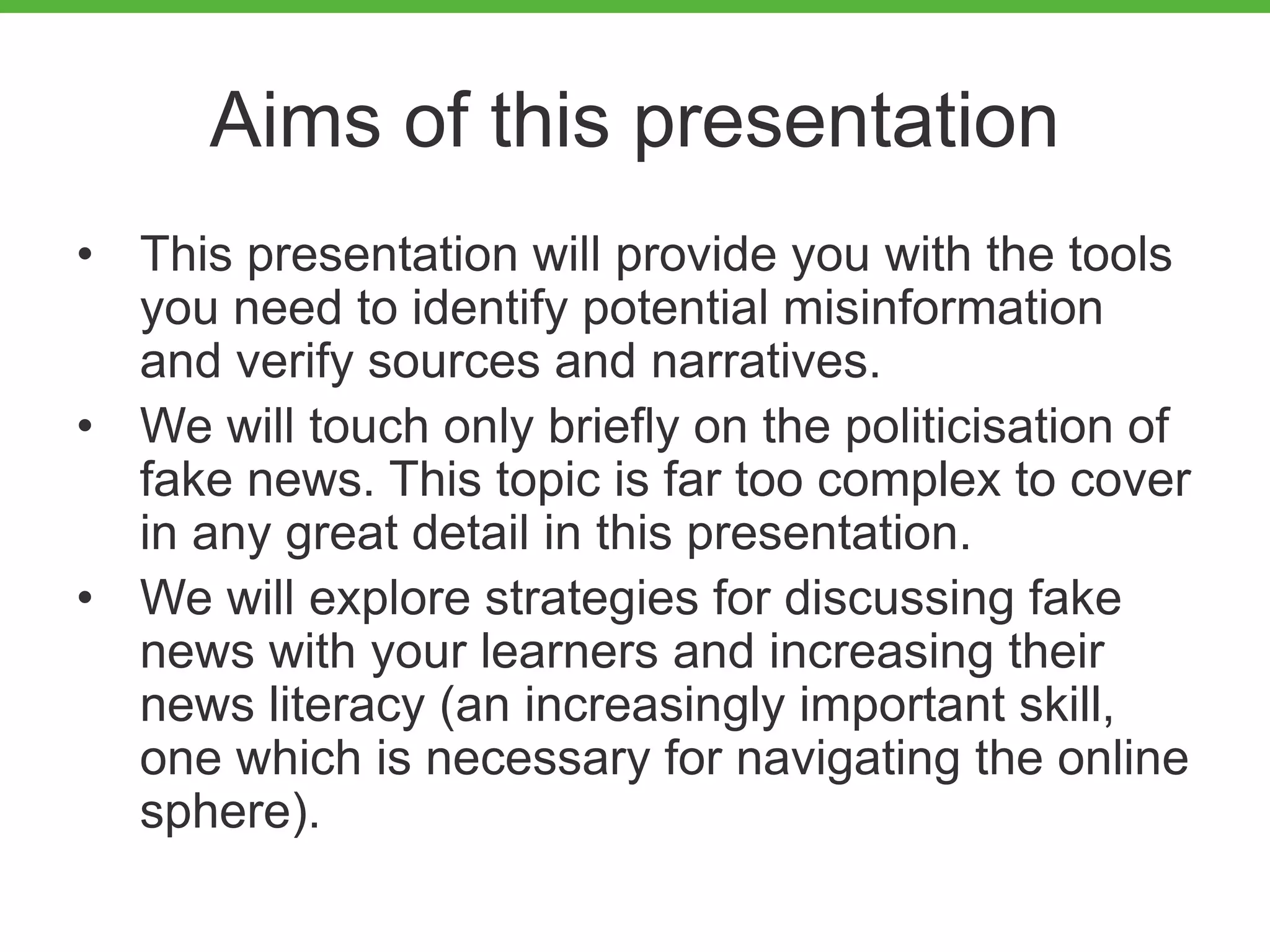 Aims of this presentation

• This presentation will provide you with the tools you need to identify potential misinformation and verify sources and narratives.
• We will touch only briefly on the politicisation of fake news. This topic is far too complex to cover in any great detail in this presentation.
• We will explore strategies for discussing fake news with your learners and increasing their news literacy (an increasingly important skill, one which is necessary for navigating the online sphere).